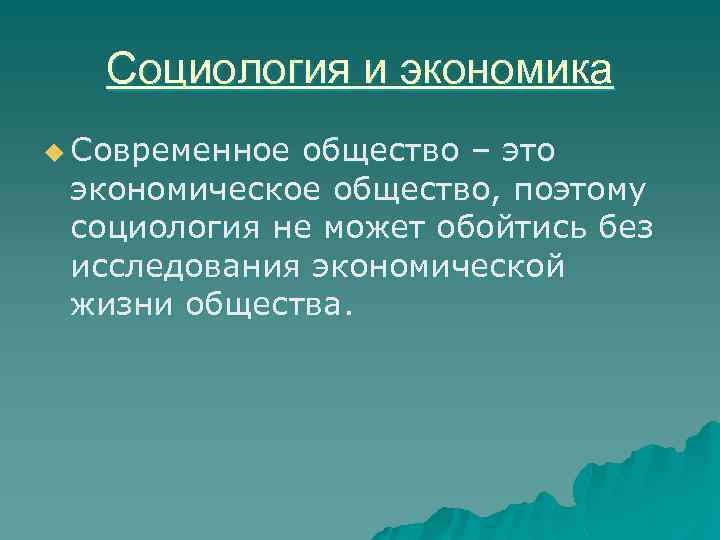 Социология и экономика

Современное общество – это экономическое общество, поэтому социология не может обойтись без исследования экономической жизни общества.